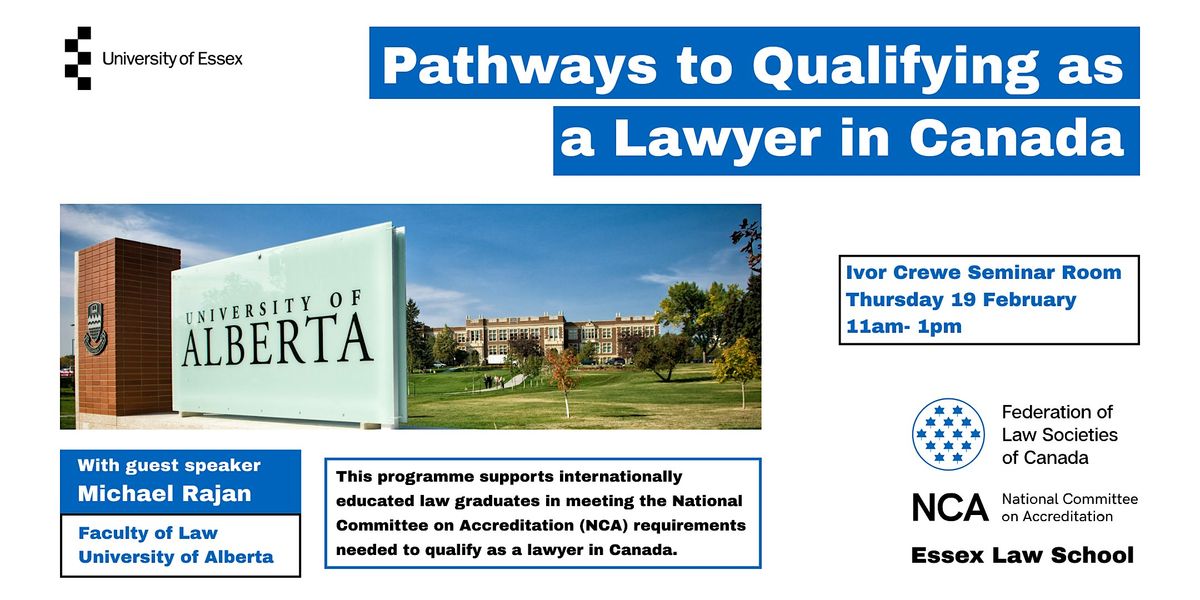 University of Essex

Pathways to Qualifying as a Lawyer in Canada

UNIVERSITY OF ALBERTA

Ivor Crewe Seminar Room
Thursday 19 February
11am- 1pm

With guest speaker
Michael Rajan

Faculty of Law
University of Alberta

This programme supports internationally educated law graduates in meeting the National Committee on Accreditation (NCA) requirements needed to qualify as a lawyer in Canada.

Federation of Law Societies of Canada

NCA National Committee on Accreditation

Essex Law School